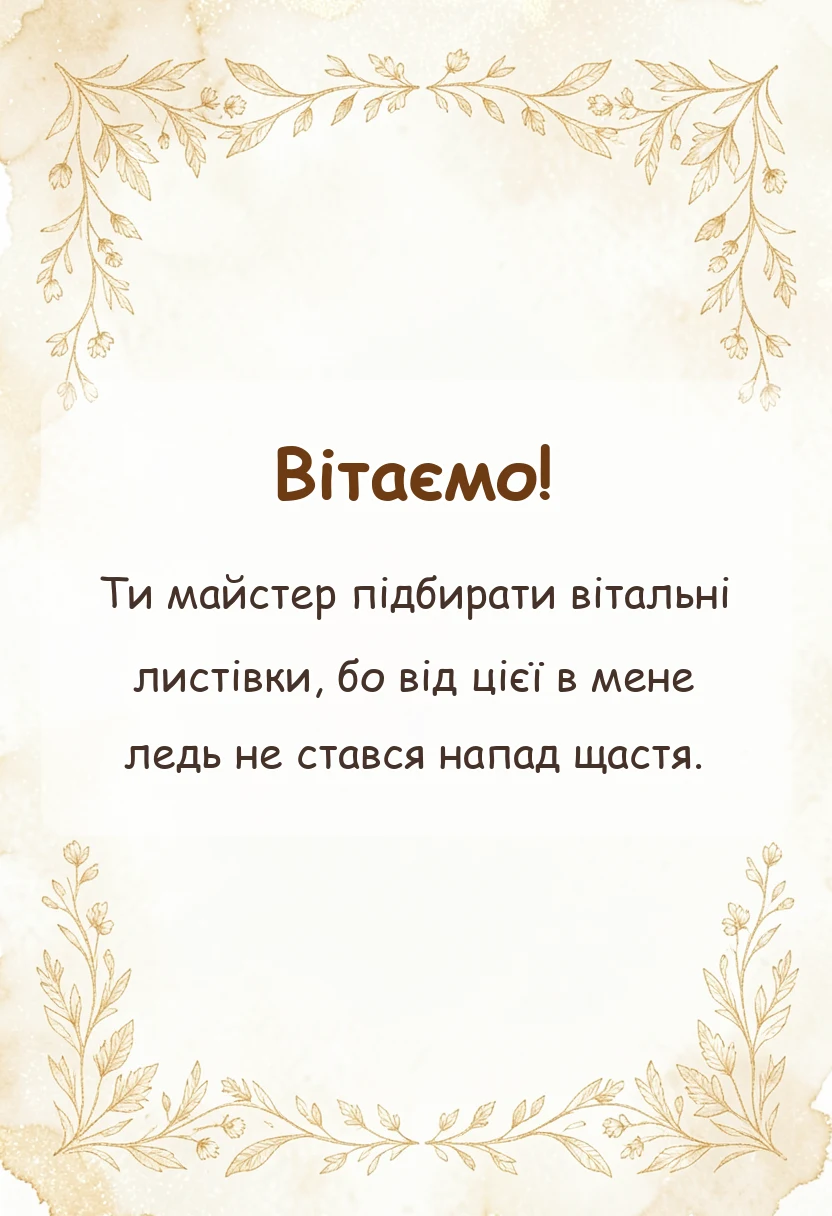 Вітаємо!

Ти майстер підбирати вітальні листівки, бо від цієї в мене ледь не стався напад щастя.